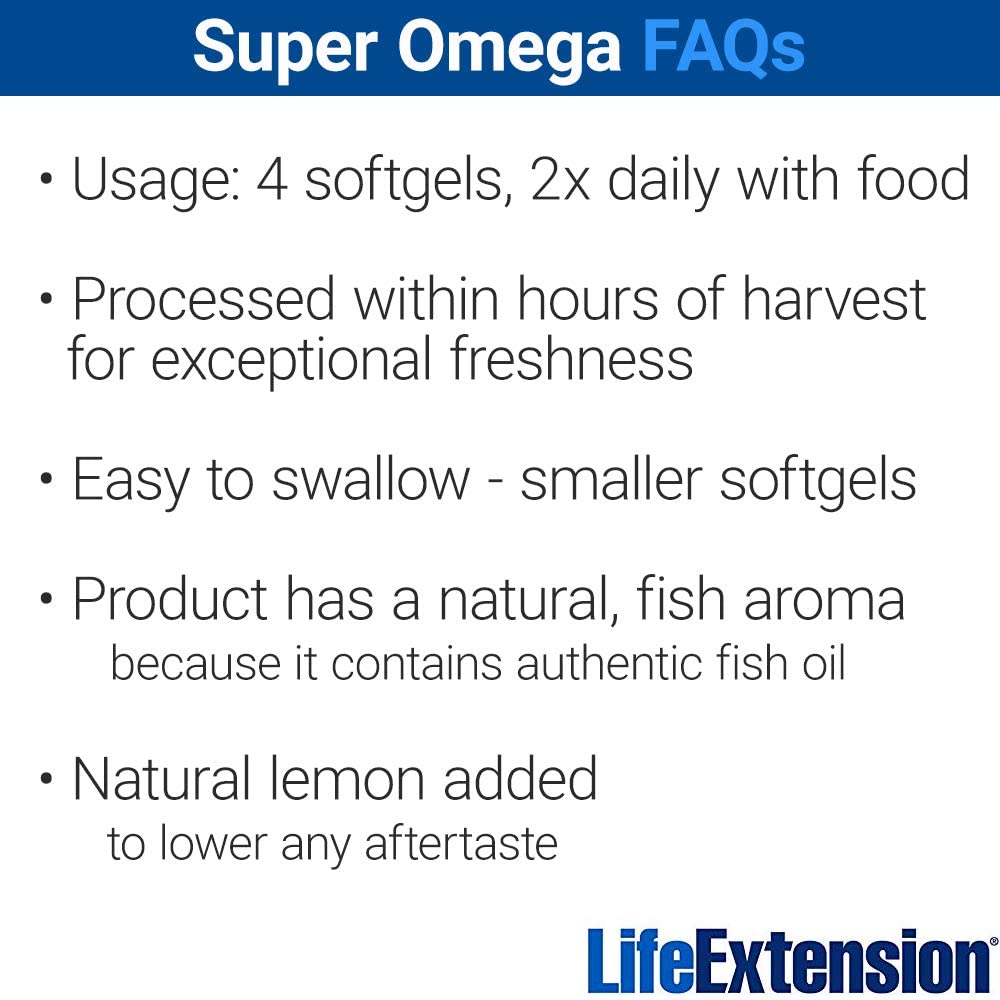 Super Omega FAQs

• Usage: 4 softgels, 2x daily with food

• Processed within hours of harvest for exceptional freshness

• Easy to swallow - smaller softgels

• Product has a natural, fish aroma
because it contains authentic fish oil

• Natural lemon added
to lower any aftertaste

LifeExtension®